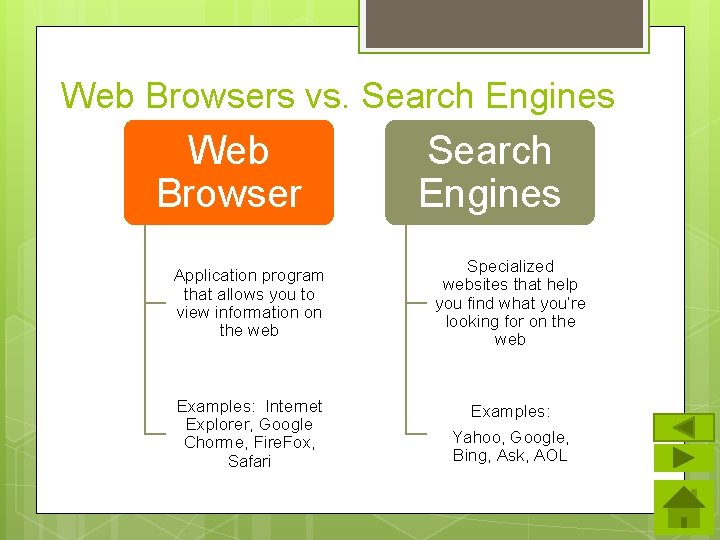 Web Browsers vs. Search Engines

Web Browser

Application program that allows you to view information on the web

Examples: Internet Explorer, Google Chorme, FireFox, Safari

Search Engines

Specialized websites that help you find what you're looking for on the web

Examples:

Yahoo, Google, Bing, Ask, AOL